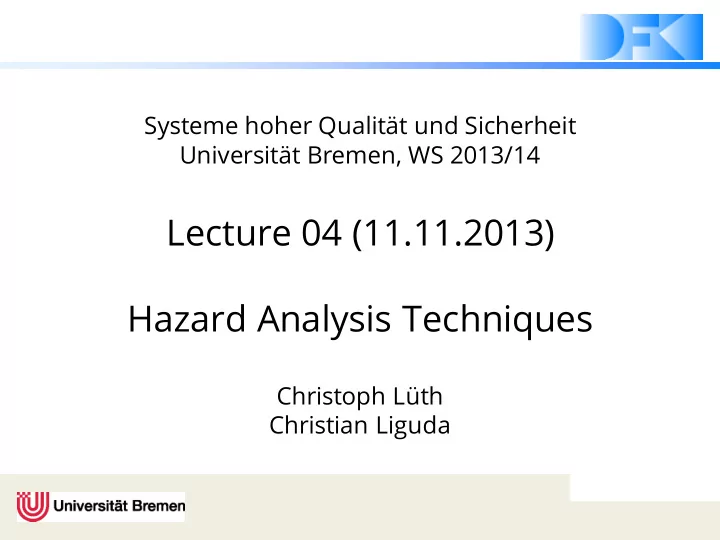 DFKI

Systeme hoher Qualität und Sicherheit
Universität Bremen, WS 2013/14

Lecture 04 (11.11.2013)

Hazard Analysis Techniques

Christoph Lüth
Christian Liguda

Universität Bremen